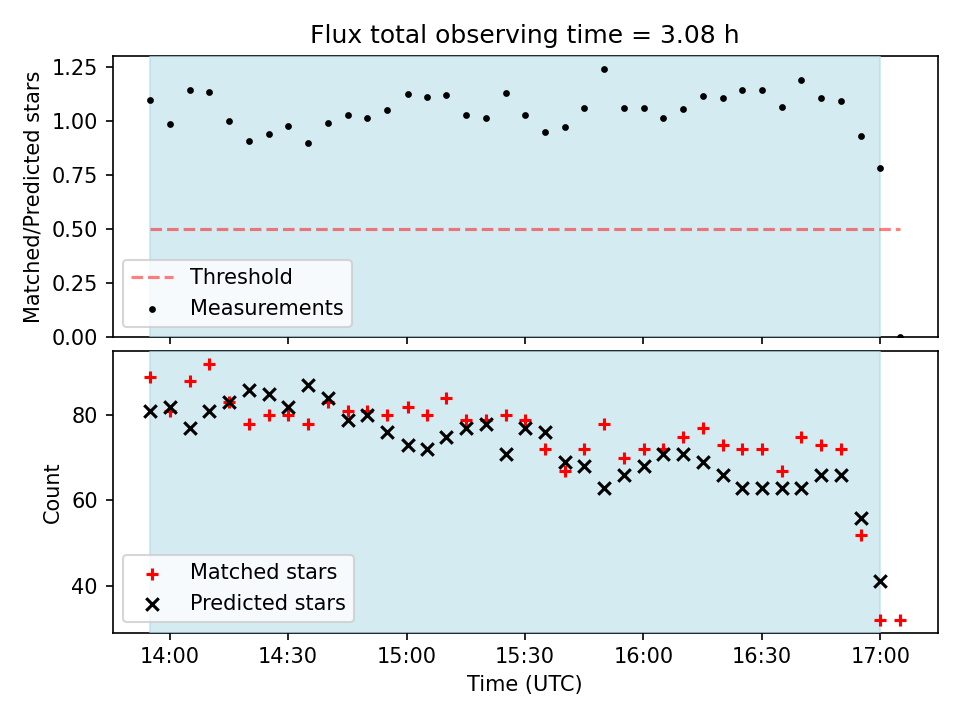 Flux total observing time = 3.08 h

Matched/Predicted stars

1.25
1.00
0.75
0.50
0.25
0.00

Threshold
Measurements

Count

80
60
40

Matched stars
Predicted stars

14:00
14:30
15:00
15:30
16:00
16:30
17:00

Time (UTC)